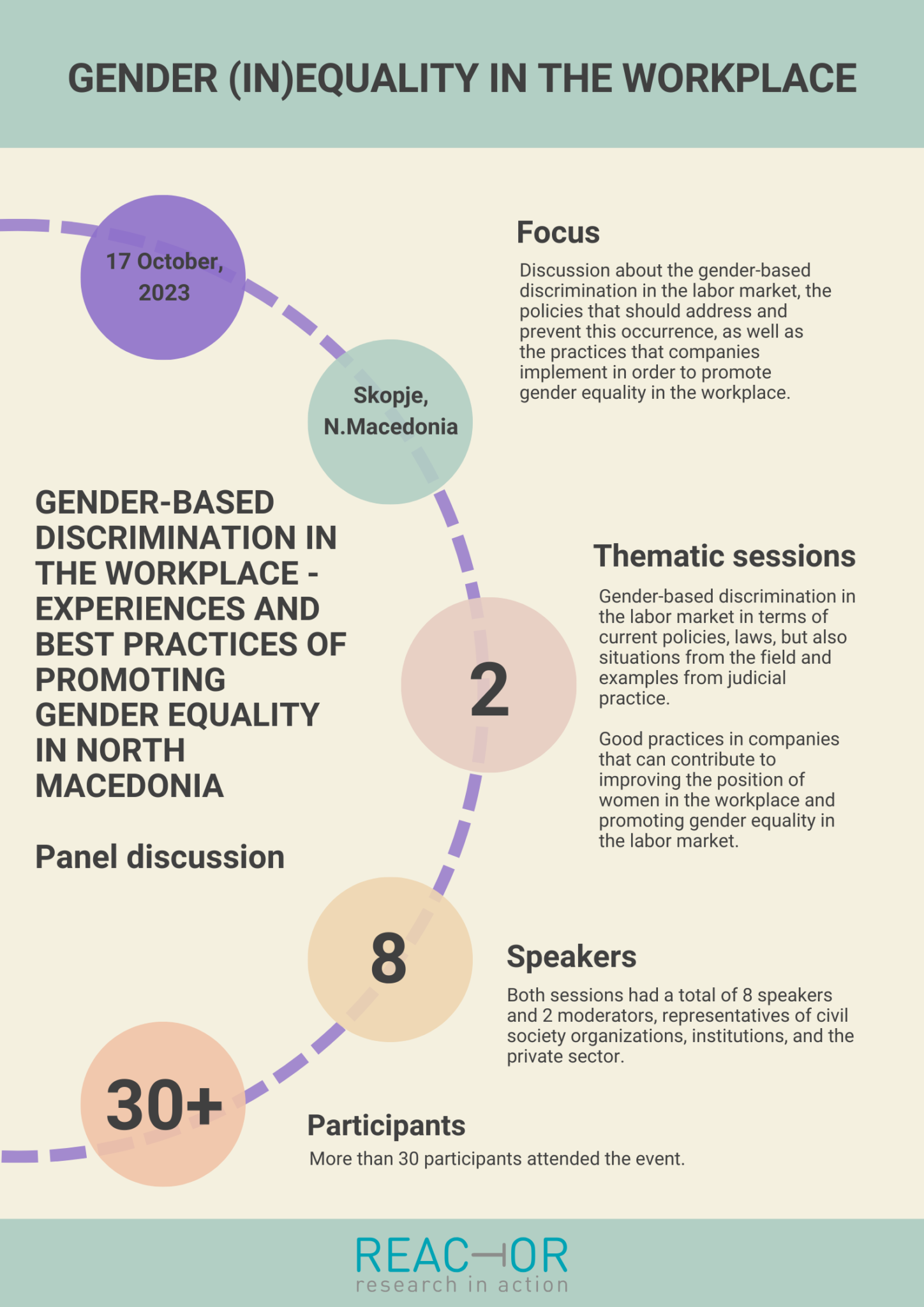 GENDER (IN)EQUALITY IN THE WORKPLACE

17 October, 2023

Skopje, N.Macedonia

Focus

Discussion about the gender-based discrimination in the labor market, the policies that should address and prevent this occurrence, as well as the practices that companies implement in order to promote gender equality in the workplace.

GENDER-BASED DISCRIMINATION IN THE WORKPLACE - EXPERIENCES AND BEST PRACTICES OF PROMOTING GENDER EQUALITY IN NORTH MACEDONIA

Panel discussion

2

Thematic sessions

Gender-based discrimination in the labor market in terms of current policies, laws, but also situations from the field and examples from judicial practice.

Good practices in companies that can contribute to improving the position of women in the workplace and promoting gender equality in the labor market.

8

Speakers

Both sessions had a total of 8 speakers and 2 moderators, representatives of civil society organizations, institutions, and the private sector.

30+

Participants

More than 30 participants attended the event.

REACTOR
research in action